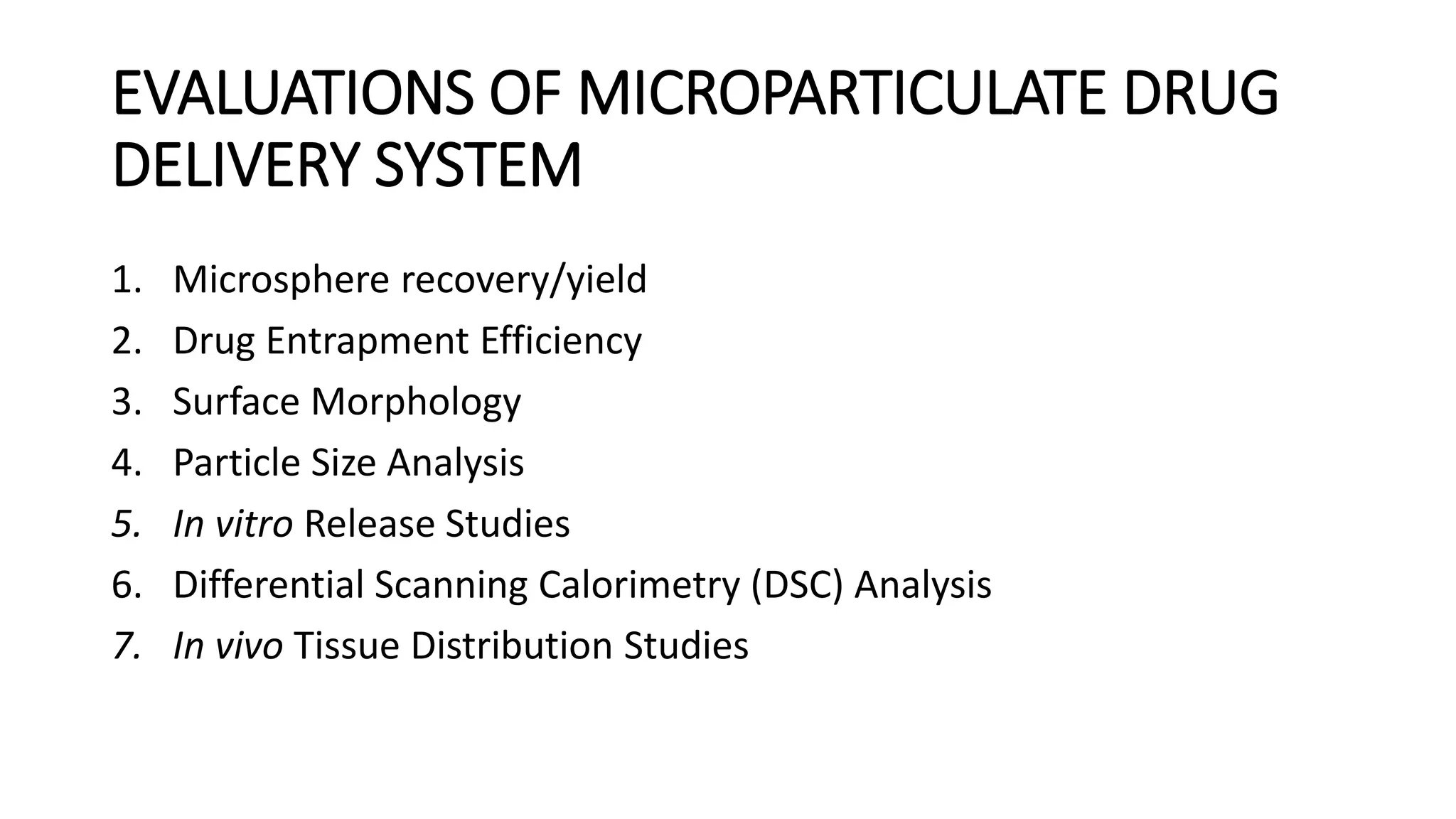 EVALUATIONS OF MICROPARTICULATE DRUG DELIVERY SYSTEM

1. Microsphere recovery/yield
2. Drug Entrapment Efficiency
3. Surface Morphology
4. Particle Size Analysis
5. In vitro Release Studies
6. Differential Scanning Calorimetry (DSC) Analysis
7. In vivo Tissue Distribution Studies